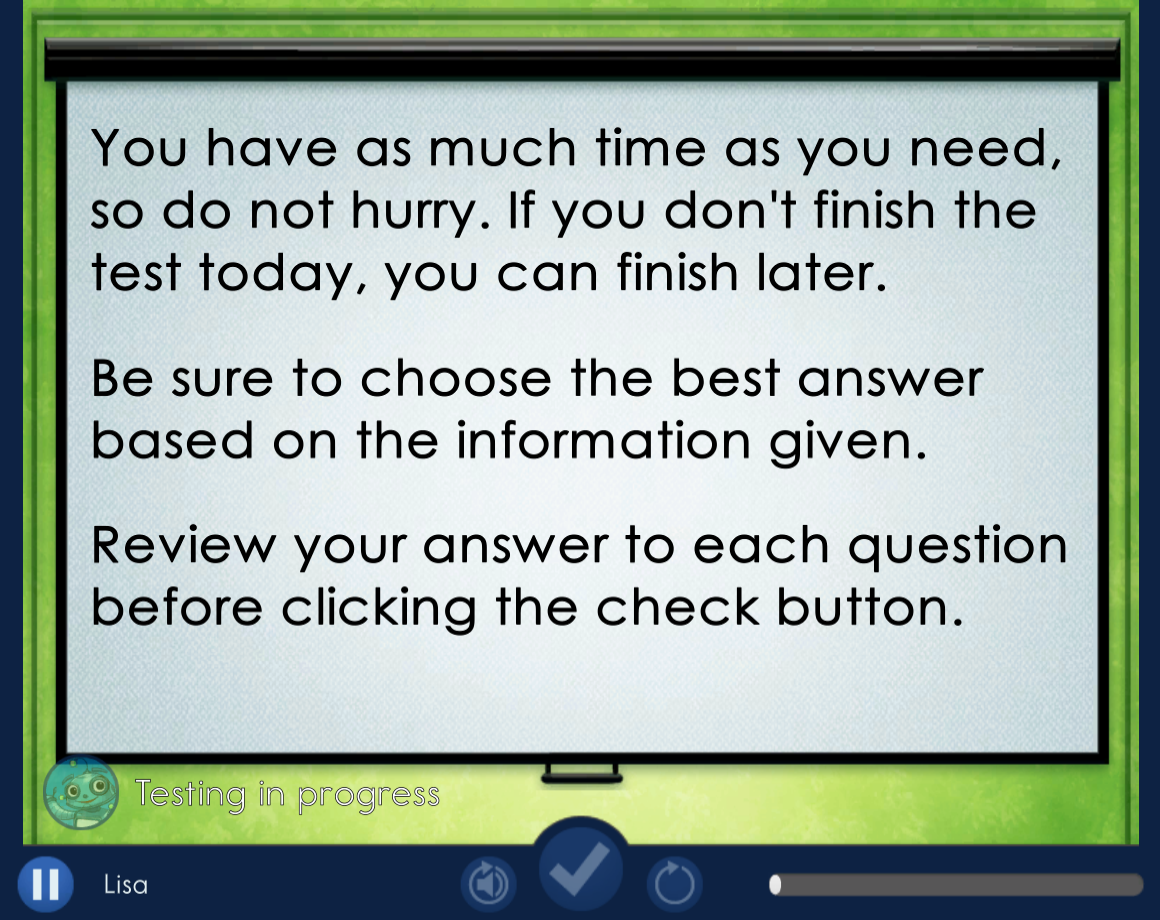 You have as much time as you need, so do not hurry. If you don't finish the test today, you can finish later.

Be sure to choose the best answer based on the information given.

Review your answer to each question before clicking the check button.

Testing in progress

Lisa